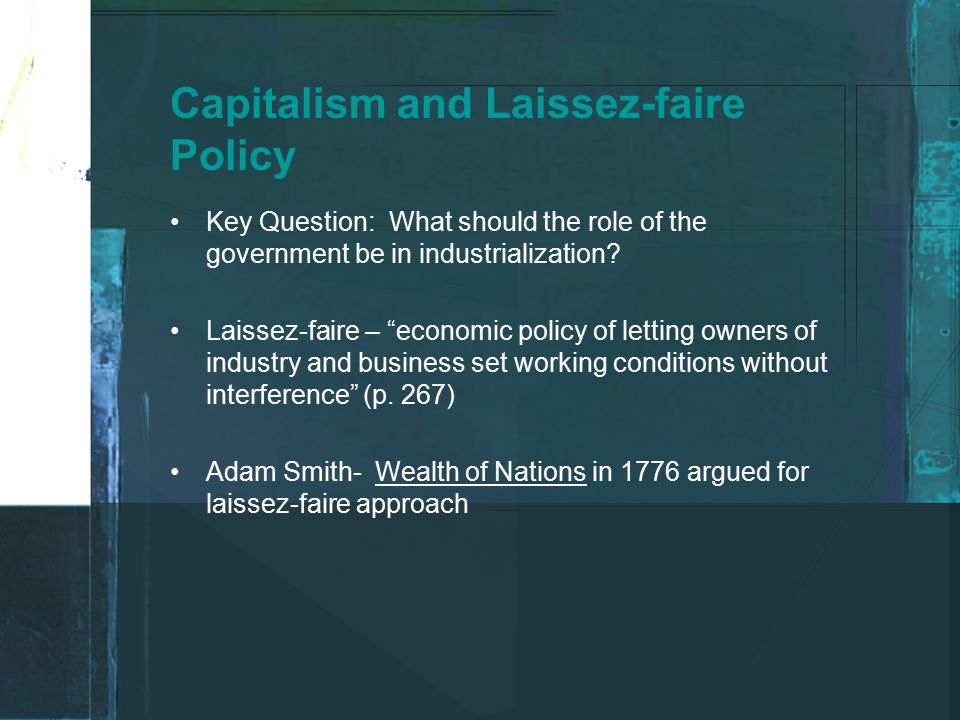 Capitalism and Laissez-faire Policy

• Key Question: What should the role of the government be in industrialization?

• Laissez-faire – “economic policy of letting owners of industry and business set working conditions without interference” (p. 267)

• Adam Smith- Wealth of Nations in 1776 argued for laissez-faire approach